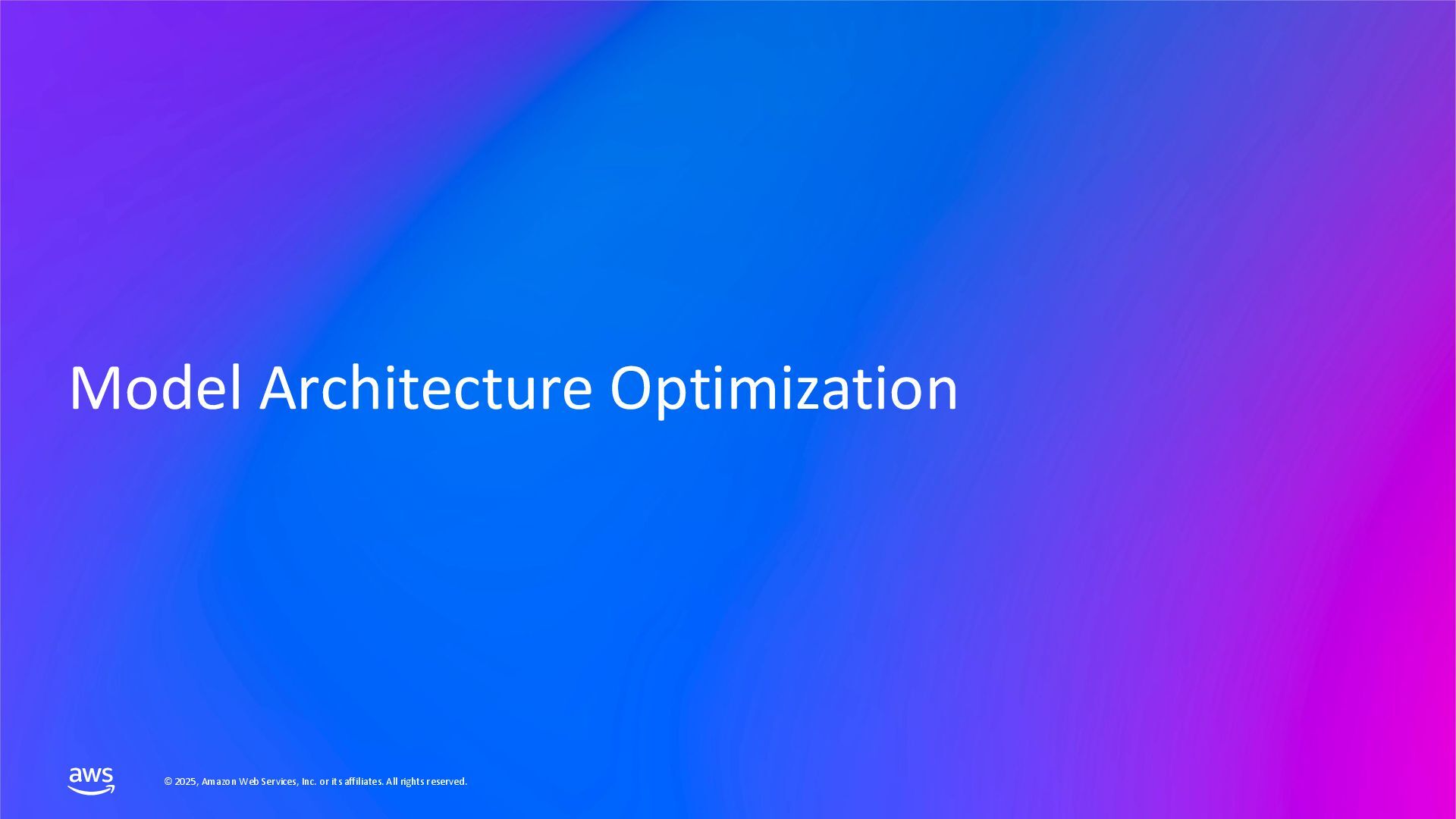 Model Architecture Optimization

aws

© 2025, Amazon Web Services, Inc. or its affiliates. All rights reserved.